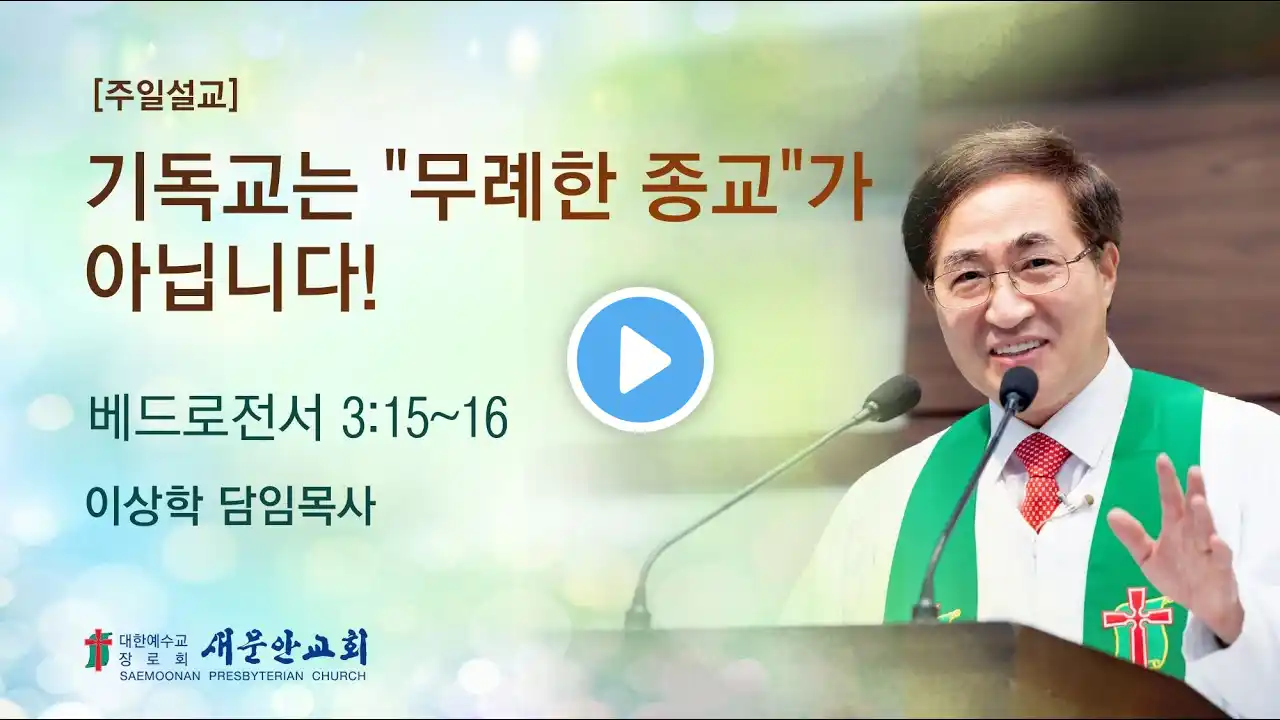 [주일설교]

기독교는 "무례한 종교"가 아닙니다!

베드로전서 3:15~16

이상학 담임목사

대한예수교 장로회 새문안교회
SAEMOONAN PRESBYTERIAN CHURCH